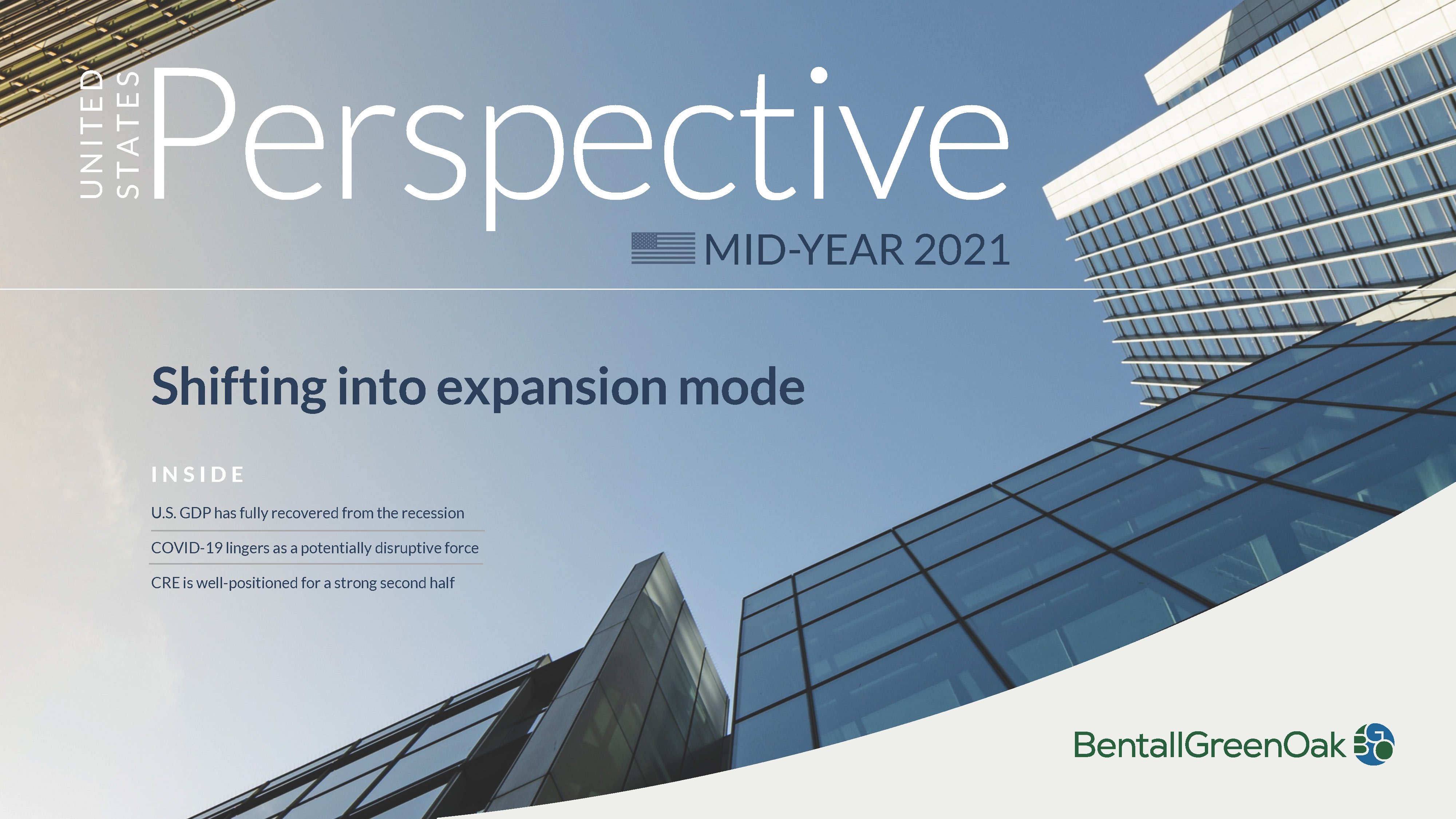 UNITED STATES

Perspective

MID-YEAR 2021

Shifting into expansion mode

INSIDE

U.S. GDP has fully recovered from the recession

COVID-19 lingers as a potentially disruptive force

CRE is well-positioned for a strong second half

BentallGreenOak